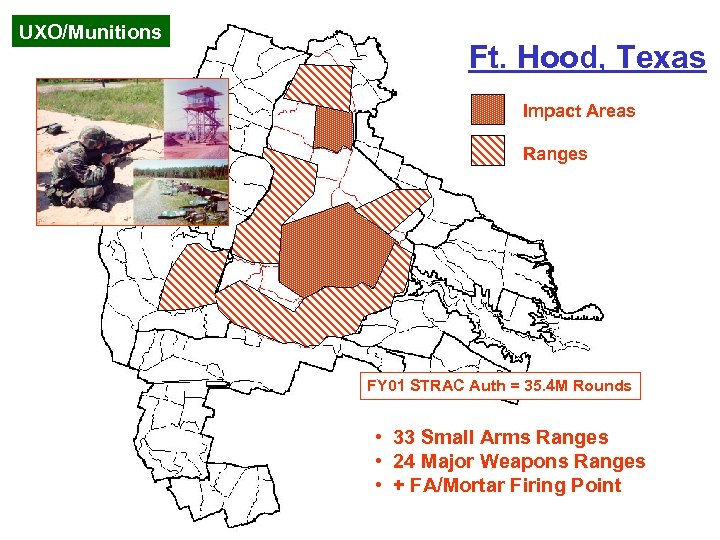 UXO/Munitions

Ft. Hood, Texas

Impact Areas

Ranges

FY01 STRAC Auth = 35.4M Rounds

• 33 Small Arms Ranges
• 24 Major Weapons Ranges
• + FA/Mortar Firing Point